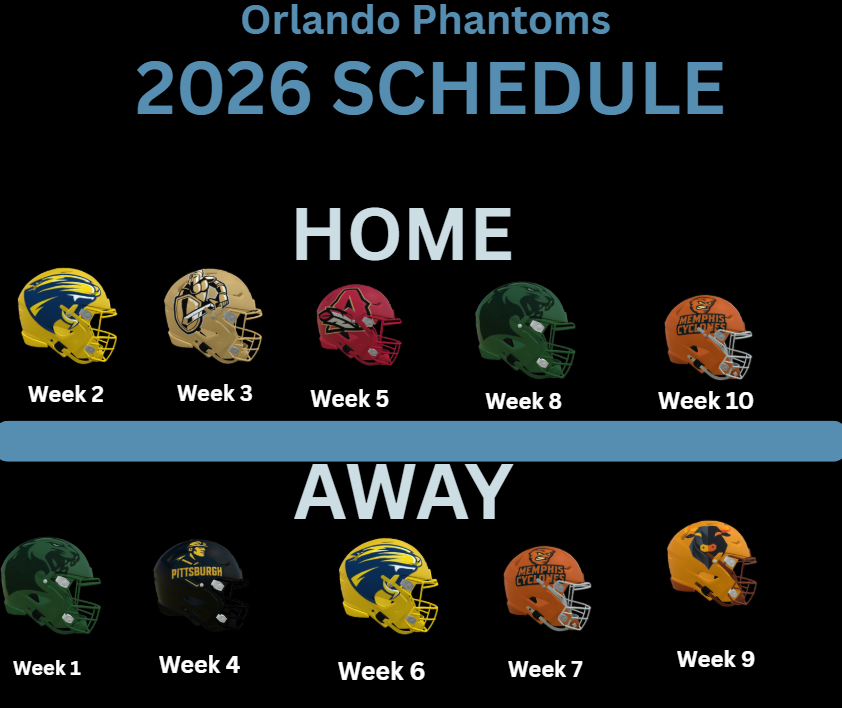 Orlando Phantoms
2026 SCHEDULE

HOME

MEMPHIS CYCLONES

Week 2 Week 3 Week 5 Week 8 Week 10

AWAY

PITTSBURGH

MEMPHIS CYCLONES

Week 1 Week 4 Week 6 Week 7 Week 9